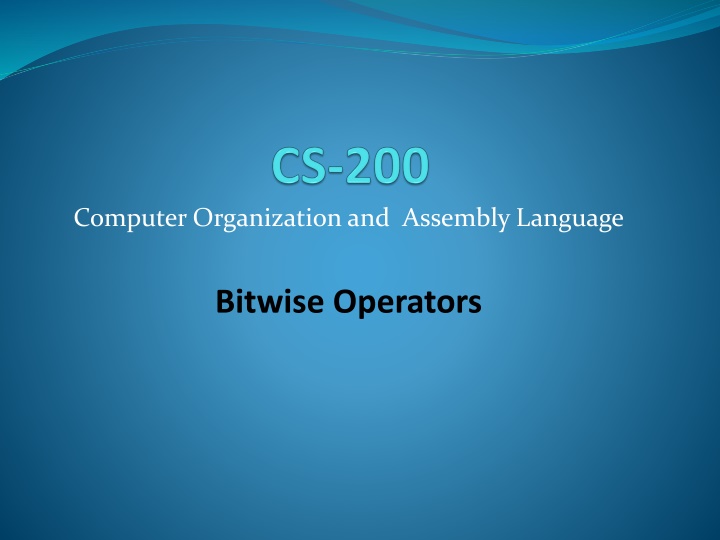 CS-200

Computer Organization and Assembly Language

Bitwise Operators